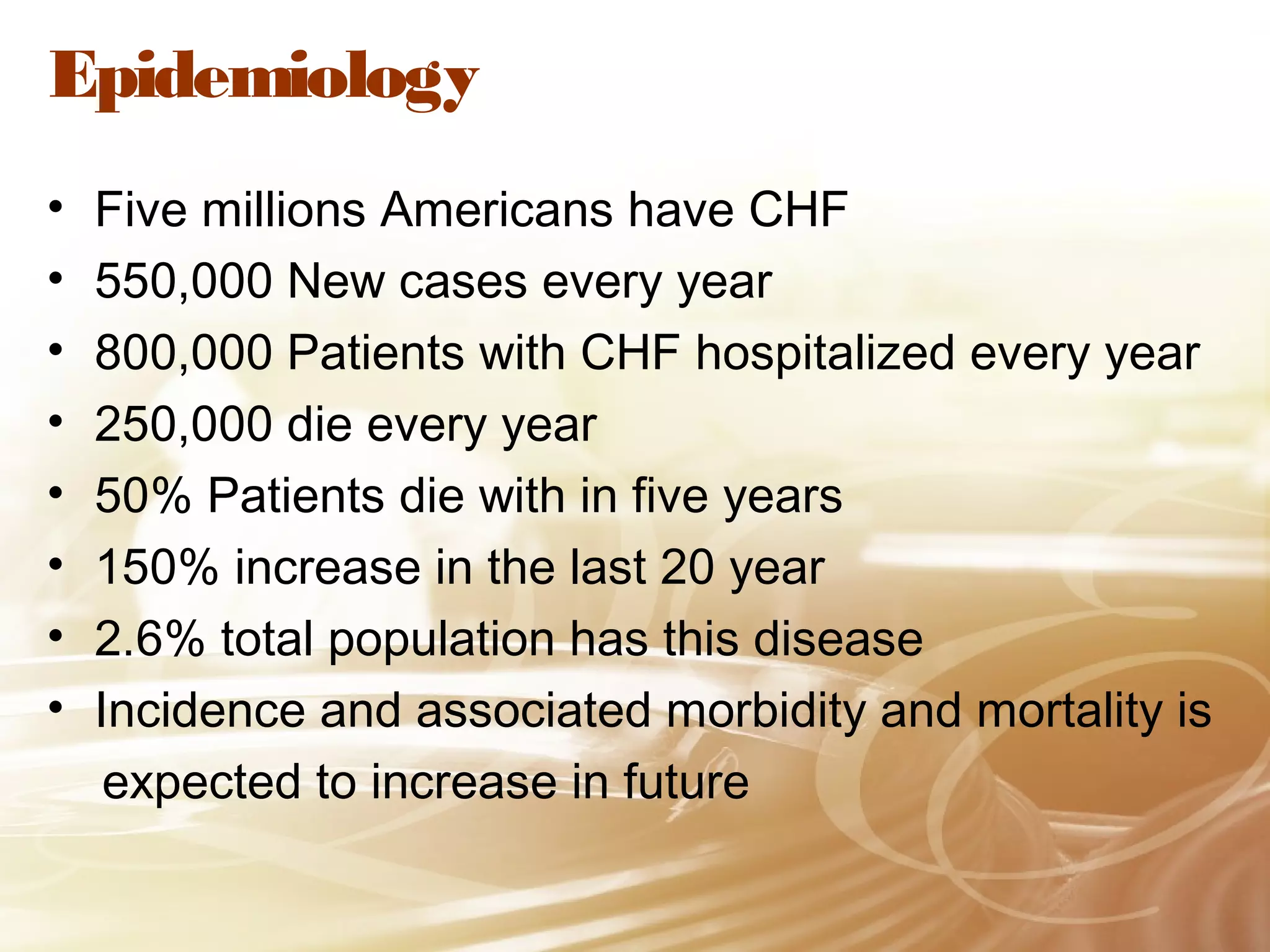 Epidemiology

• Five millions Americans have CHF
• 550,000 New cases every year
• 800,000 Patients with CHF hospitalized every year
• 250,000 die every year
• 50% Patients die with in five years
• 150% increase in the last 20 year
• 2.6% total population has this disease
• Incidence and associated morbidity and mortality is expected to increase in future